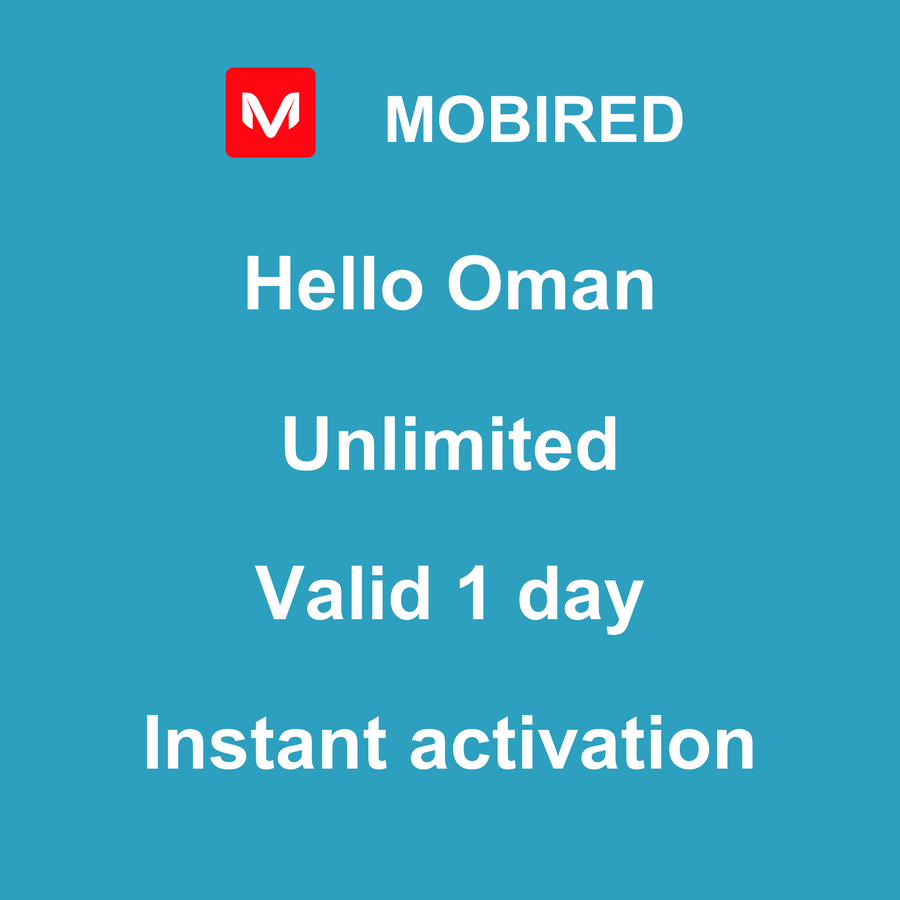 M MOBIRED

Hello Oman

Unlimited

Valid 1 day

Instant activation